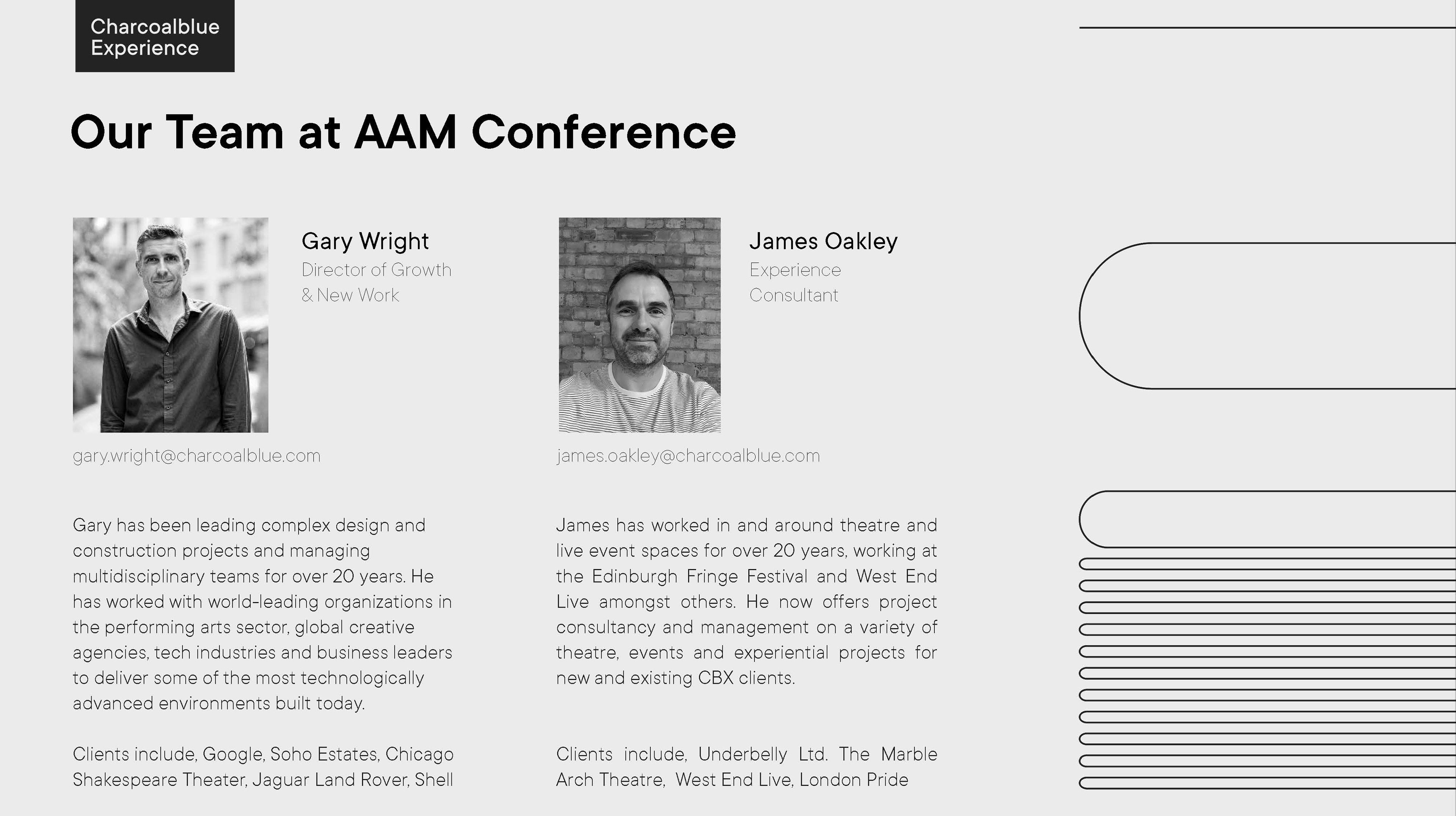 Charcoalblue Experience

Our Team at AAM Conference

Gary Wright
Director of Growth & New Work

gary.wright@charcoalblue.com

Gary has been leading complex design and construction projects and managing multidisciplinary teams for over 20 years. He has worked with world-leading organizations in the performing arts sector, global creative agencies, tech industries and business leaders to deliver some of the most technologically advanced environments built today.

Clients include, Google, Soho Estates, Chicago Shakespeare Theater, Jaguar Land Rover, Shell

James Oakley
Experience Consultant

james.oakley@charcoalblue.com

James has worked in and around theatre and live event spaces for over 20 years, working at the Edinburgh Fringe Festival and West End Live amongst others. He now offers project consultancy and management on a variety of theatre, events and experiential projects for new and existing CBX clients.

Clients include, Underbelly Ltd. The Marble Arch Theatre, West End Live, London Pride